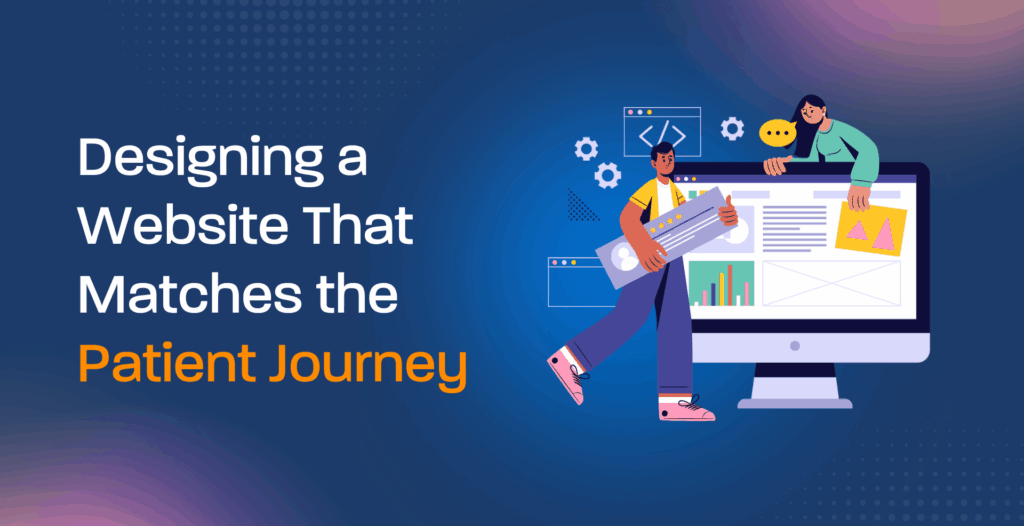 Designing a Website That Matches the Patient Journey

</>